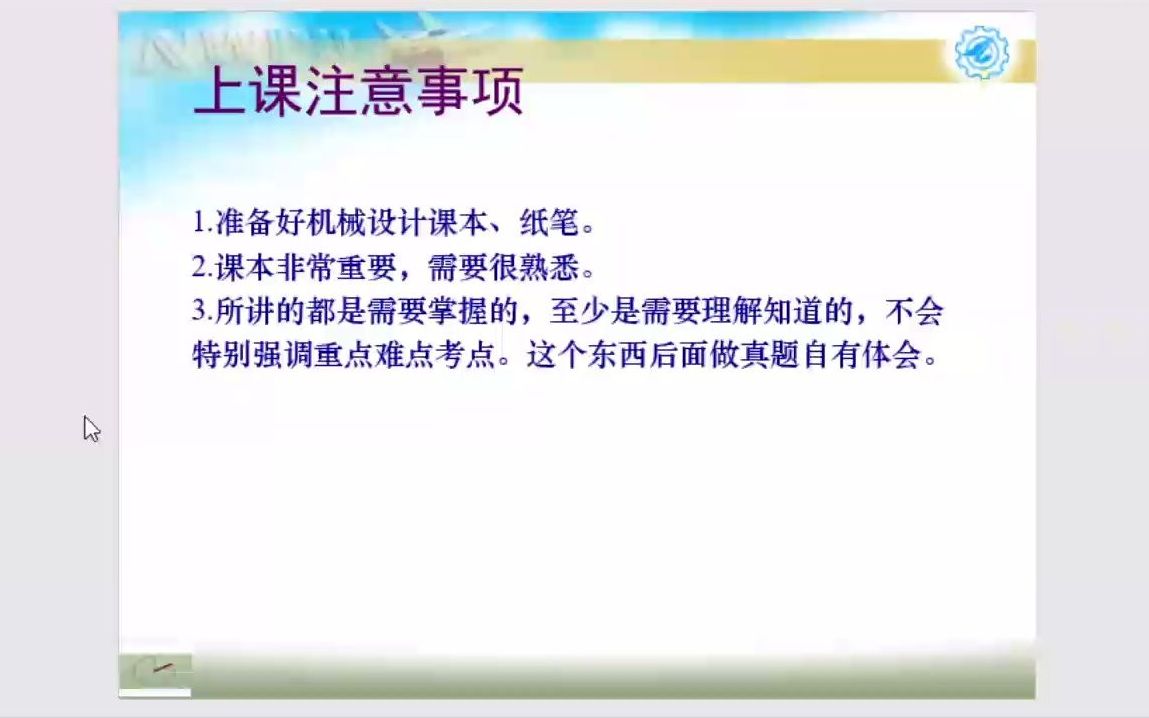 上课注意事项

1.准备好机械设计课本、纸笔。
2.课本非常重要，需要很熟悉。
3.所讲的都是需要掌握的，至少是需要理解知道的，不会特别强调重点难点考点。这个东西后面做真题自有体会。